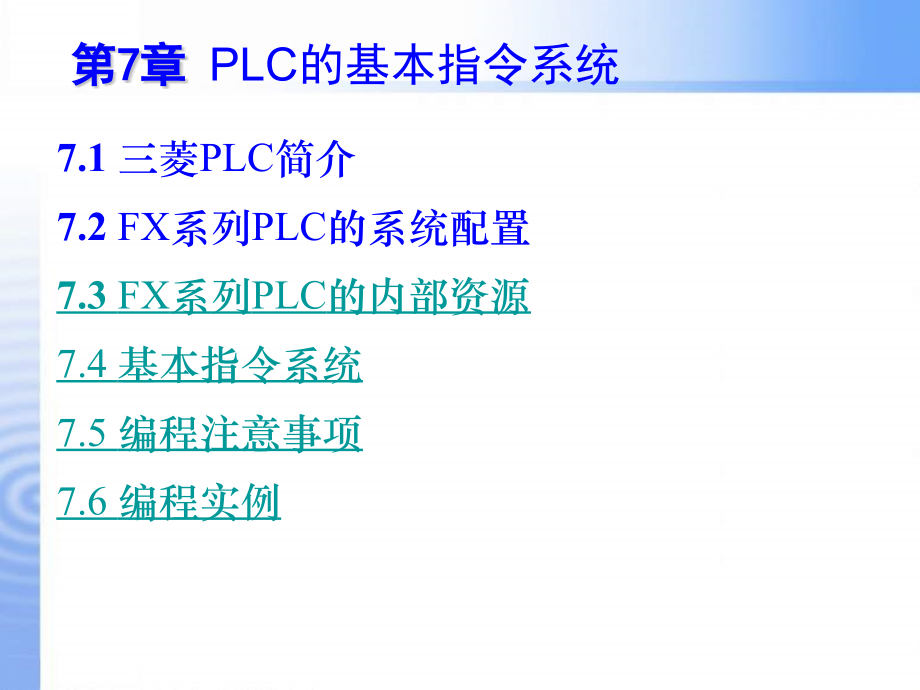 第7章 PLC的基本指令系统

7.1 三菱PLC简介

7.2 FX系列PLC的系统配置

7.3 FX系列PLC的内部资源

7.4 基本指令系统

7.5 编程注意事项

7.6 编程实例